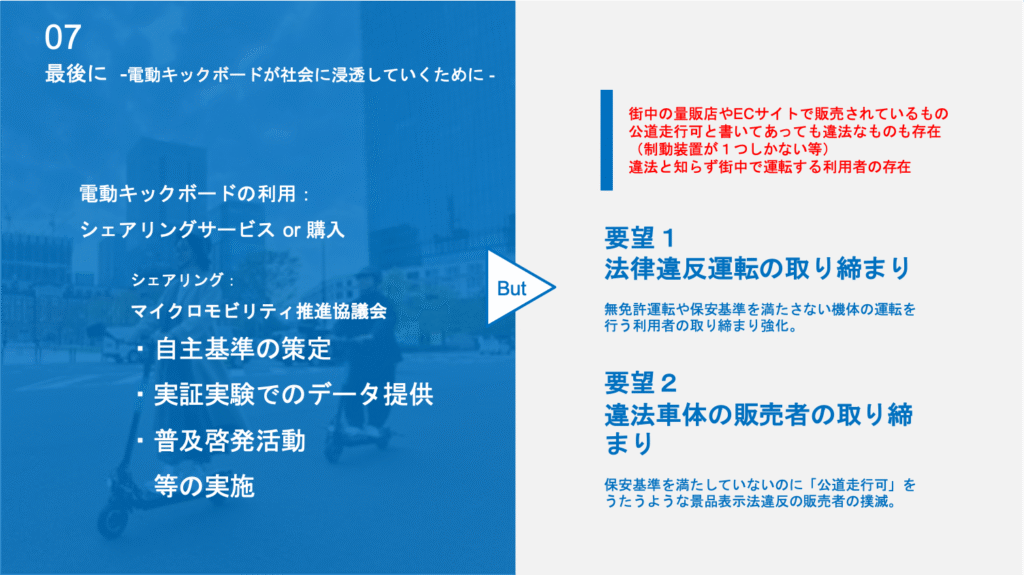 07
最後に -電動キックボードが社会に浸透していくために -

電動キックボードの利用：
シェアリングサービス or 購入

シェアリング：
マイクロモビリティ推進協議会
・自主基準の策定
・実証実験でのデータ提供
・普及啓発活動
等の実施

But

街中の量販店やECサイトで販売されているもの
公道走行可と書いてあっても違法なものも存在
（制動装置が１つしかない等）
違法と知らず街中で運転する利用者の存在

要望１
法律違反運転の取り締まり

無免許運転や保安基準を満たさない機体の運転を行う利用者の取り締まり強化。

要望２
違法車体の販売者の取り締まり

保安基準を満たしていないのに「公道走行可」をうたうような景品表示法違反の販売者の撲滅。